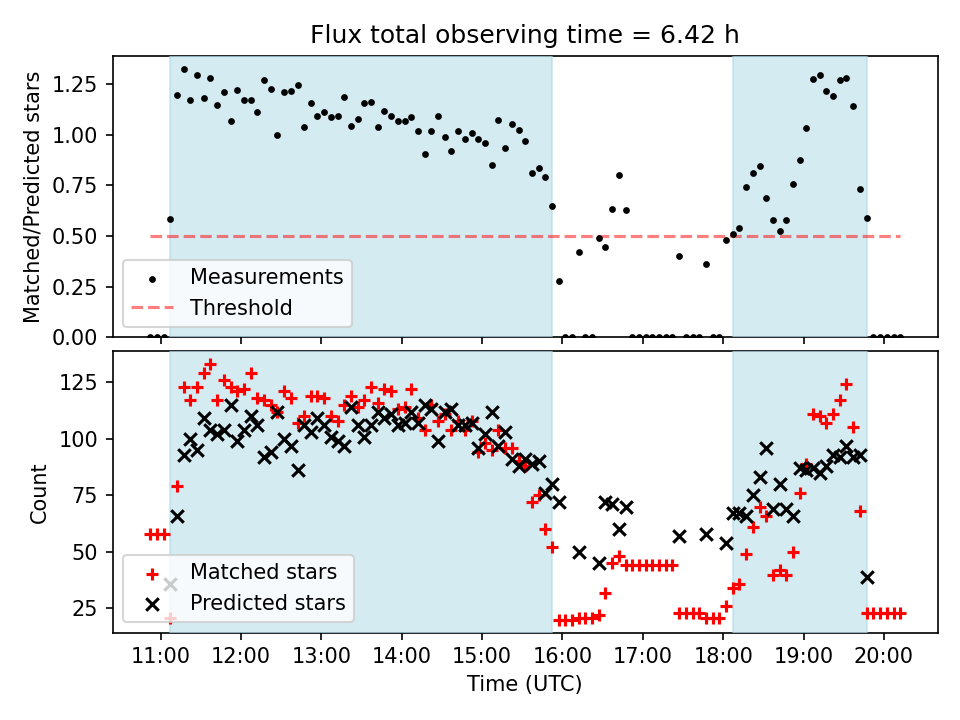 Flux total observing time = 6.42 h

Matched/Predicted stars

1.25
1.00
0.75
0.50
0.25
0.00

Measurements
Threshold

Count

125
100
75
50
25

Matched stars
Predicted stars

11:00 12:00 13:00 14:00 15:00 16:00 17:00 18:00 19:00 20:00

Time (UTC)